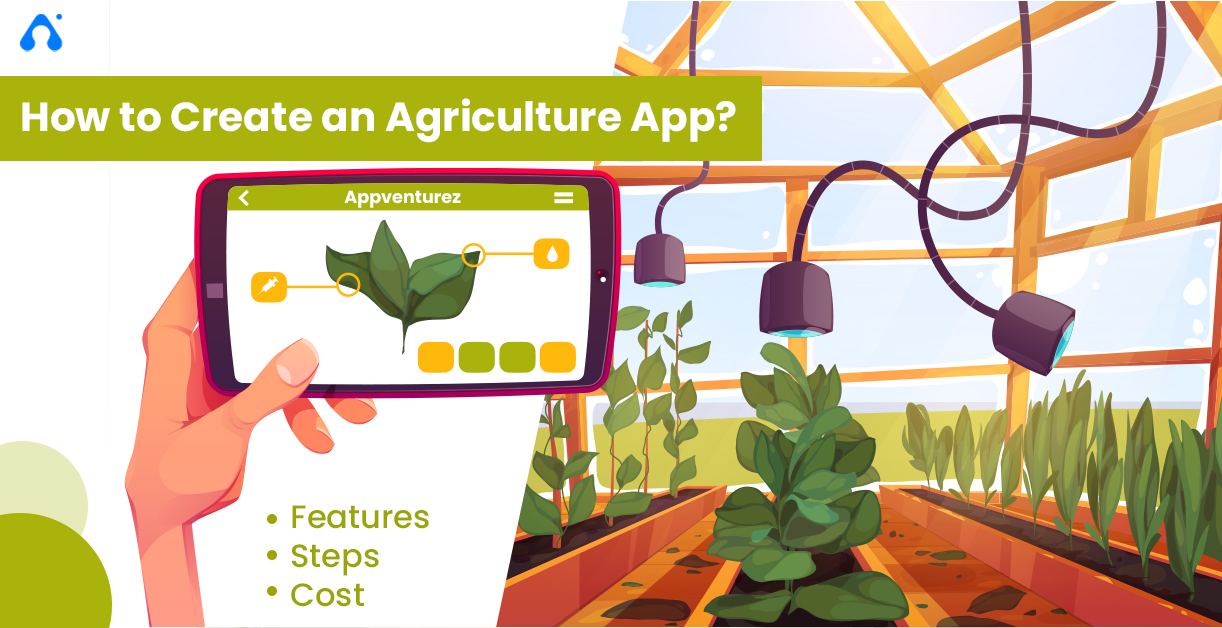 How to Create an Agriculture App?

Appventurez

• Features
• Steps
• Cost